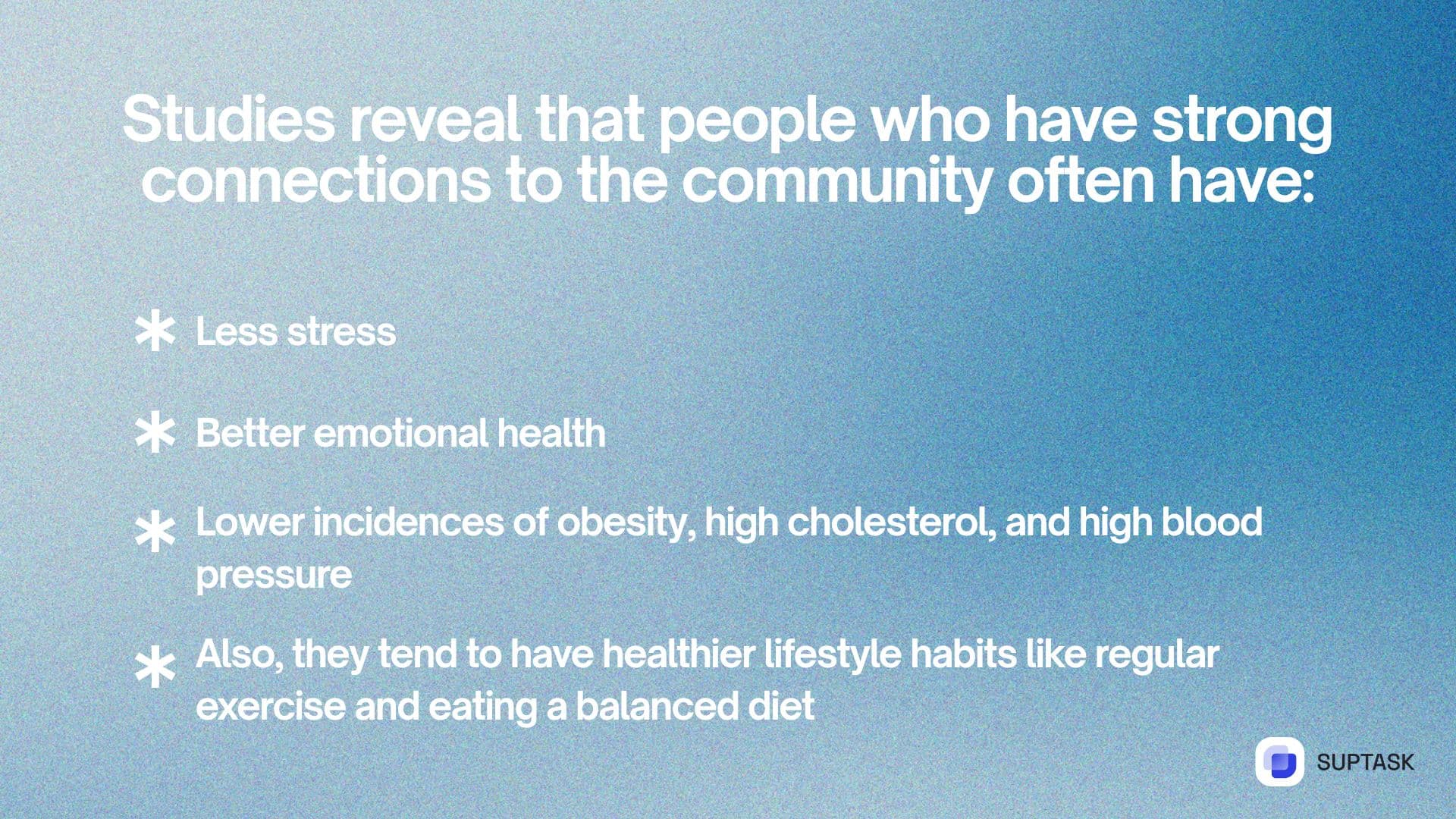 Studies reveal that people who have strong connections to the community often have:

* Less stress

* Better emotional health

* Lower incidences of obesity, high cholesterol, and high blood pressure

* Also, they tend to have healthier lifestyle habits like regular exercise and eating a balanced diet

SUPTASK